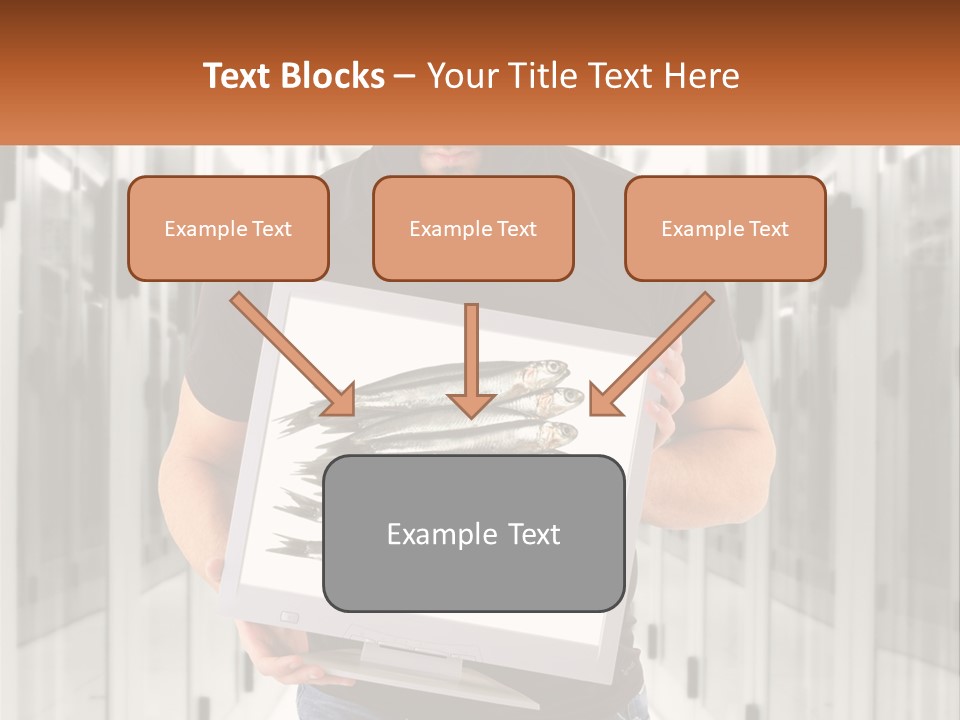 Text Blocks – Your Title Text Here

Example Text

Example Text

Example Text

Example Text